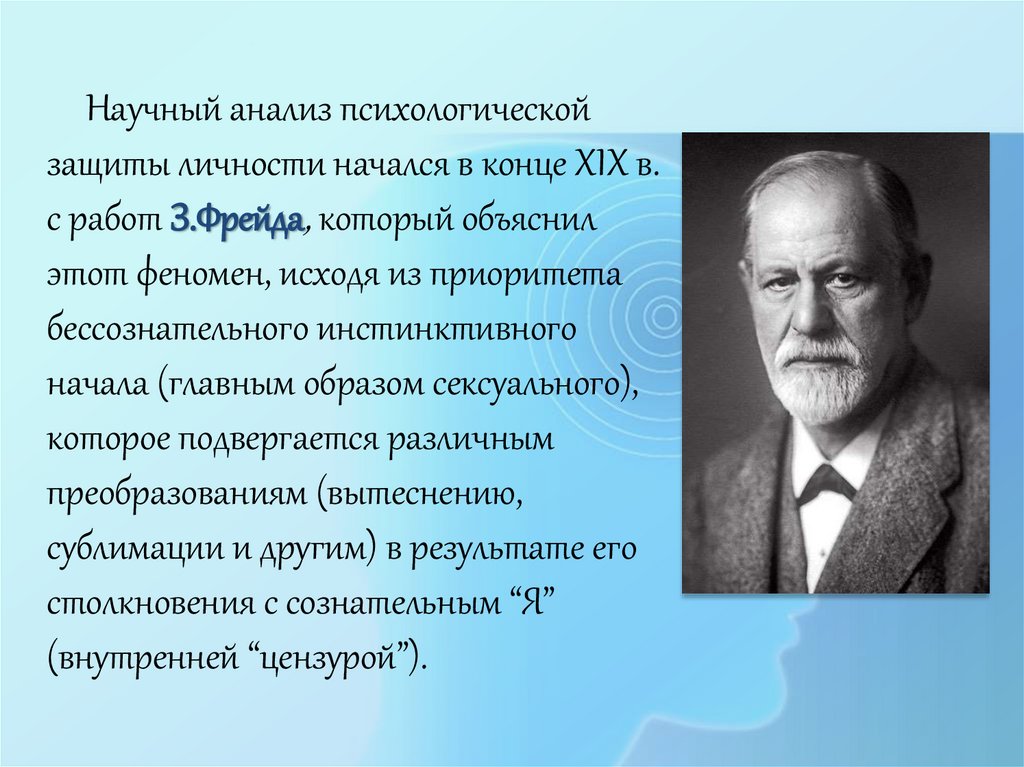 Научный анализ психологической защиты личности начался в конце XIX в. с работ З.Фрейда, который объяснил этот феномен, исходя из приоритета бессознательного инстинктивного начала (главным образом сексуального), которое подвергается различным преобразованиям (вытеснению, сублимации и другим) в результате его столкновения с сознательным “Я” (внутренней “цензурой”).